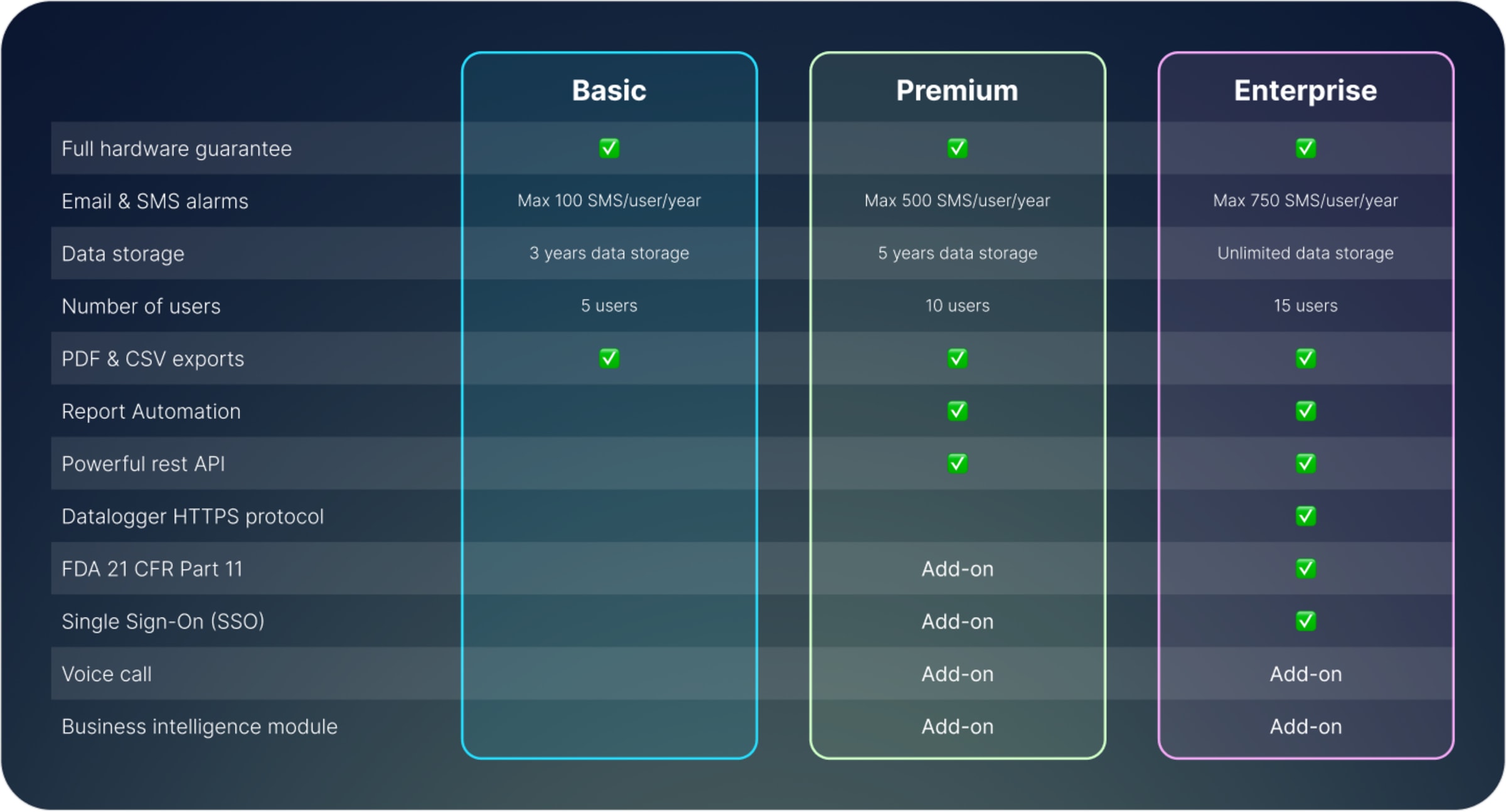 | | Basic | Premium | Enterprise |
|---|---|---|---|
| Full hardware guarantee | ✅ | ✅ | ✅ |
| Email & SMS alarms | Max 100 SMS/user/year | Max 500 SMS/user/year | Max 750 SMS/user/year |
| Data storage | 3 years data storage | 5 years data storage | Unlimited data storage |
| Number of users | 5 users | 10 users | 15 users |
| PDF & CSV exports | ✅ | ✅ | ✅ |
| Report Automation | | ✅ | ✅ |
| Powerful rest API | | ✅ | ✅ |
| Datalogger HTTPS protocol | | | ✅ |
| FDA 21 CFR Part 11 | | Add-on | ✅ |
| Single Sign-On (SSO) | | Add-on | ✅ |
| Voice call | | Add-on | Add-on |
| Business intelligence module | | Add-on | Add-on |